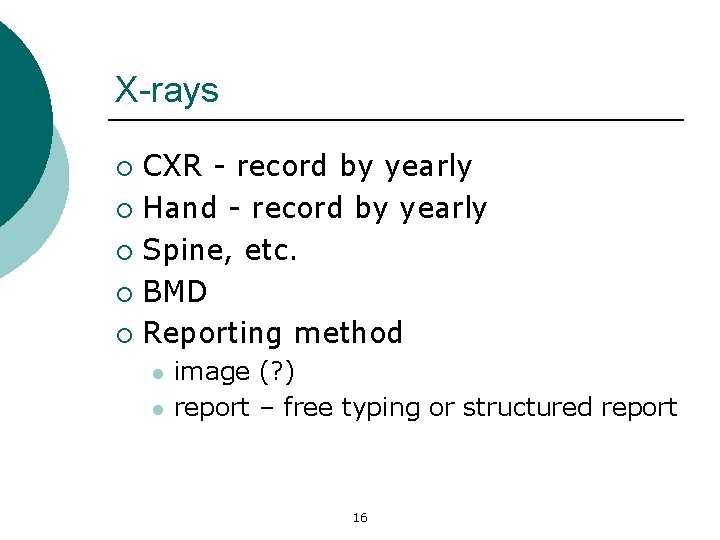 X-rays

CXR - record by yearly
Hand - record by yearly
Spine, etc.
BMD
Reporting method
image (?)
report – free typing or structured report

16